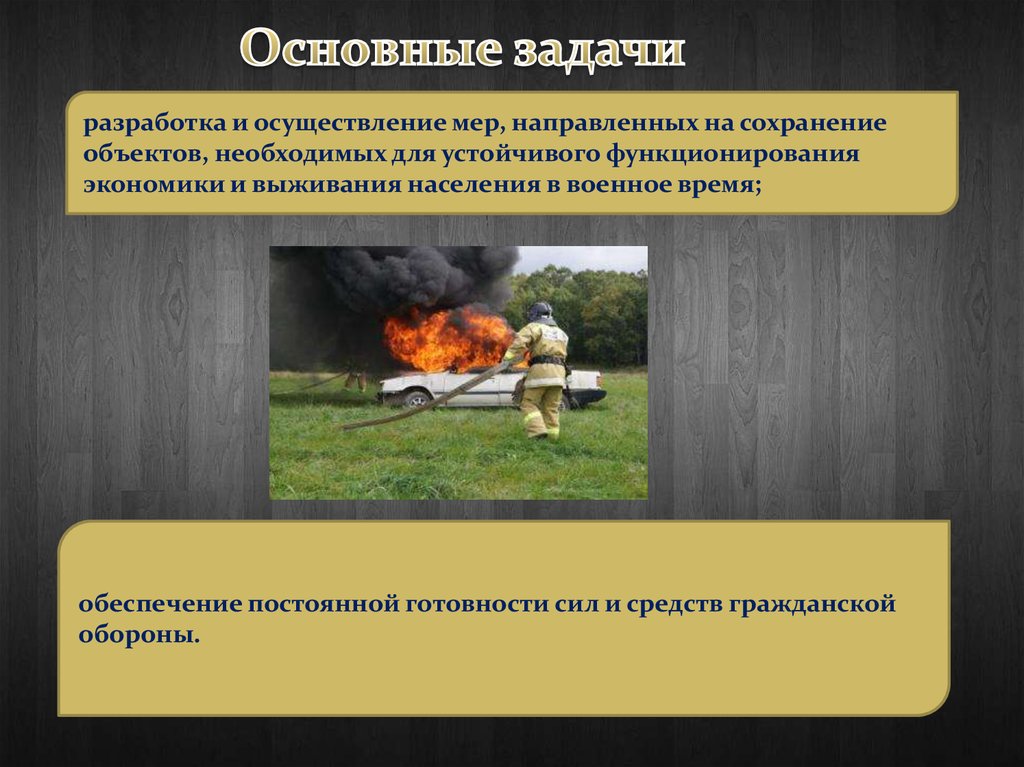 Основные задачи

разработка и осуществление мер, направленных на сохранение объектов, необходимых для устойчивого функционирования экономики и выживания населения в военное время;

обеспечение постоянной готовности сил и средств гражданской обороны.